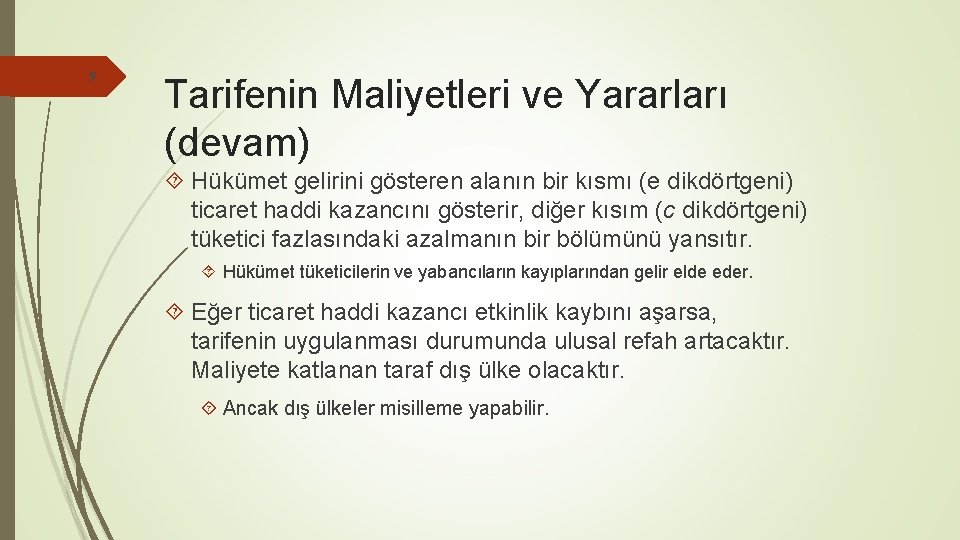 9

Tarifenin Maliyetleri ve Yararları (devam)

Hükümet gelirini gösteren alanın bir kısmı (e dikdörtgeni) ticaret haddi kazancını gösterir, diğer kısım (c dikdörtgeni) tüketici fazlasındaki azalmanın bir bölümünü yansıtır.

Hükümet tüketicilerin ve yabancıların kayıplarından gelir elde eder.

Eğer ticaret haddi kazancı etkinlik kaybını aşarsa, tarifenin uygulanması durumunda ulusal refah artacaktır. Maliyete katlanan taraf dış ülke olacaktır.

Ancak dış ülkeler misilleme yapabilir.